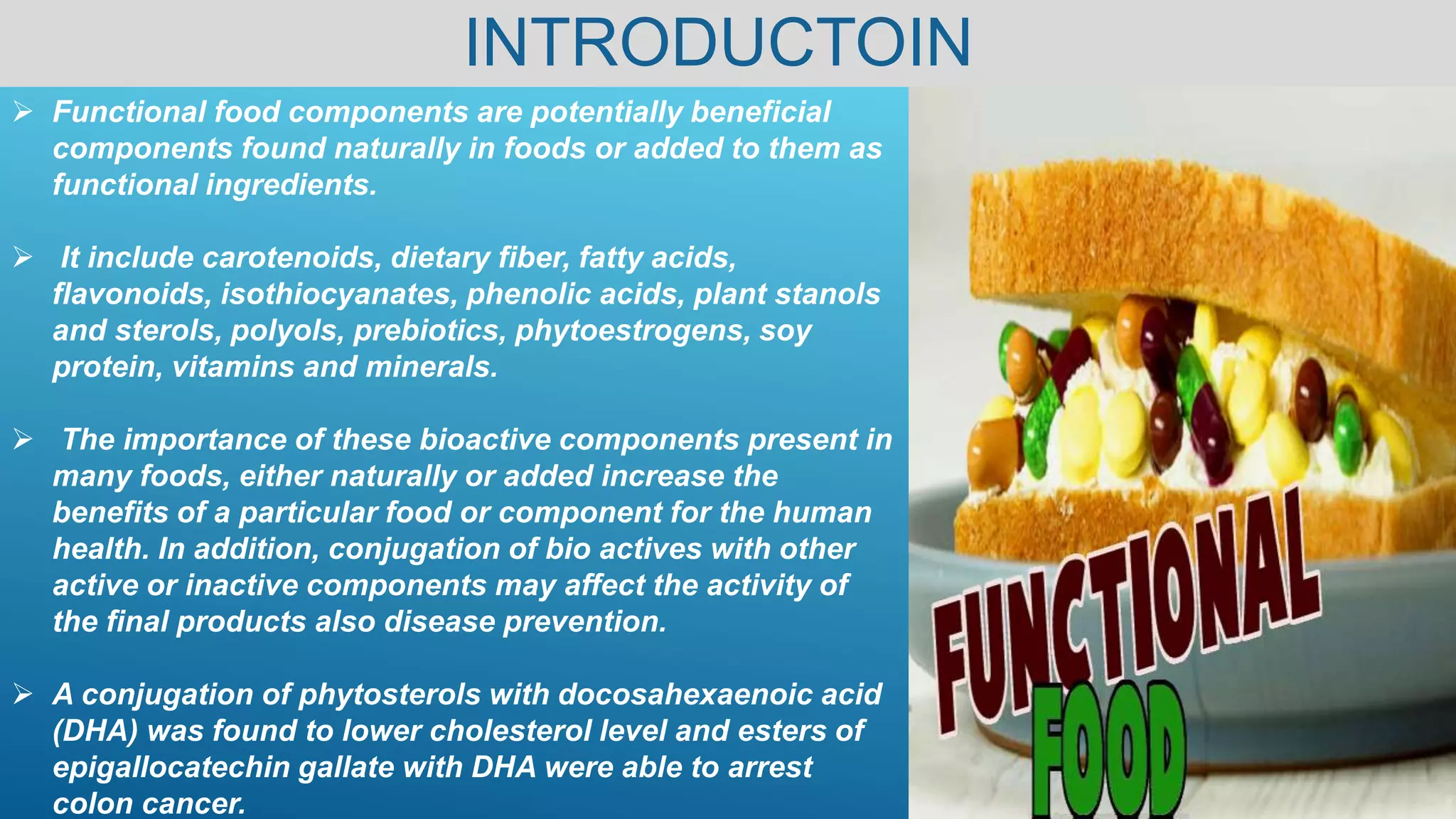 INTRODUCTOIN

➢ Functional food components are potentially beneficial components found naturally in foods or added to them as functional ingredients.

➢ It include carotenoids, dietary fiber, fatty acids, flavonoids, isothiocyanates, phenolic acids, plant stanols and sterols, polyols, prebiotics, phytoestrogens, soy protein, vitamins and minerals.

➢ The importance of these bioactive components present in many foods, either naturally or added increase the benefits of a particular food or component for the human health. In addition, conjugation of bio actives with other active or inactive components may affect the activity of the final products also disease prevention.

➢ A conjugation of phytosterols with docosahexaenoic acid (DHA) was found to lower cholesterol level and esters of epigallocatechin gallate with DHA were able to arrest colon cancer.

FUNCTIONAL
FOOD